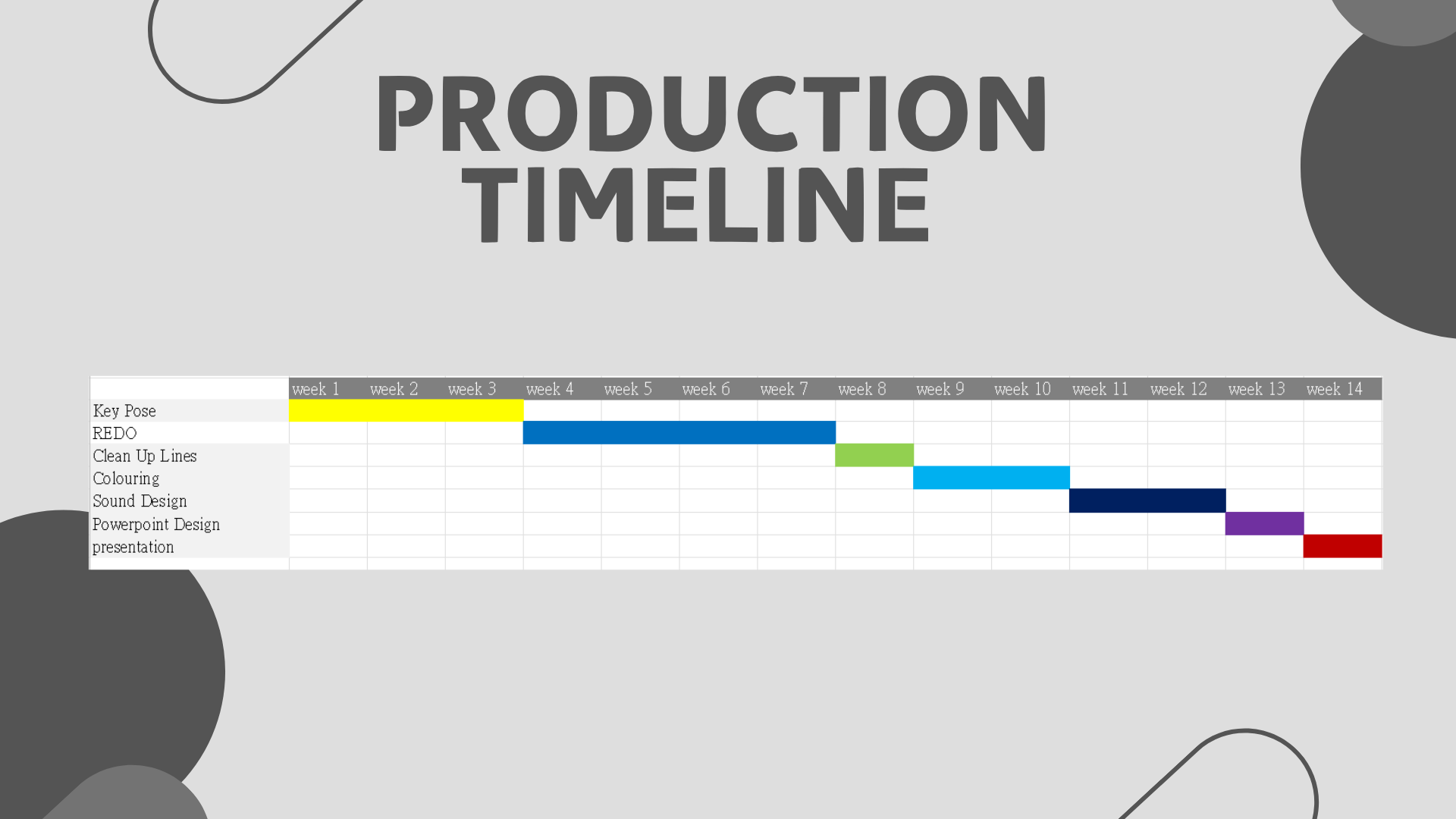 PRODUCTION TIMELINE

| | week 1 | week 2 | week 3 | week 4 | week 5 | week 6 | week 7 | week 8 | week 9 | week 10 | week 11 | week 12 | week 13 | week 14 |
|---|---|---|---|---|---|---|---|---|---|---|---|---|---|---|
| Key Pose | | | | | | | | | | | | | | |
| REDO | | | | | | | | | | | | | | |
| Clean Up Lines | | | | | | | | | | | | | | |
| Colouring | | | | | | | | | | | | | | |
| Sound Design | | | | | | | | | | | | | | |
| Powerpoint Design | | | | | | | | | | | | | | |
| presentation | | | | | | | | | | | | | | |